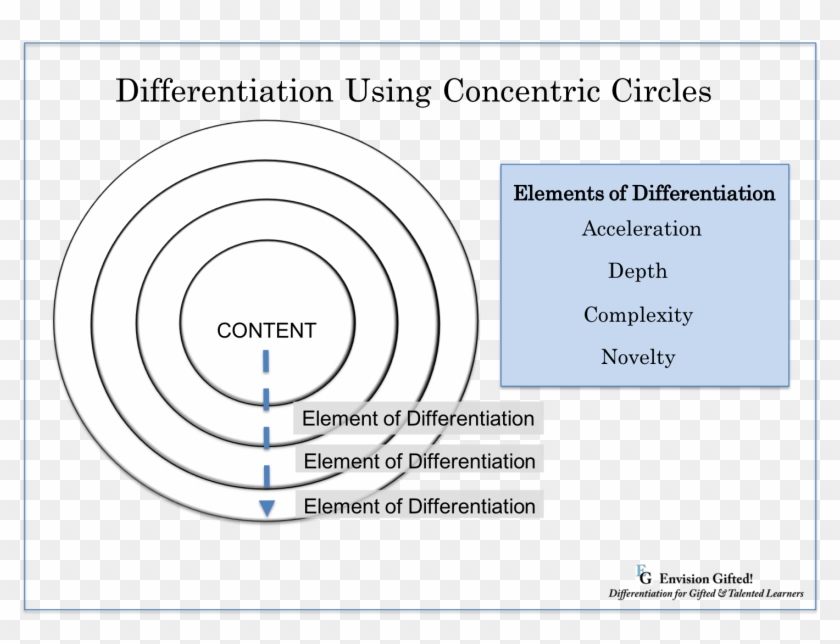 Differentiation Using Concentric Circles

CONTENT

Element of Differentiation

Element of Differentiation

Element of Differentiation

Elements of Differentiation
Acceleration
Depth
Complexity
Novelty

EG Envision Gifted!
Differentiation for Gifted & Talented Learners